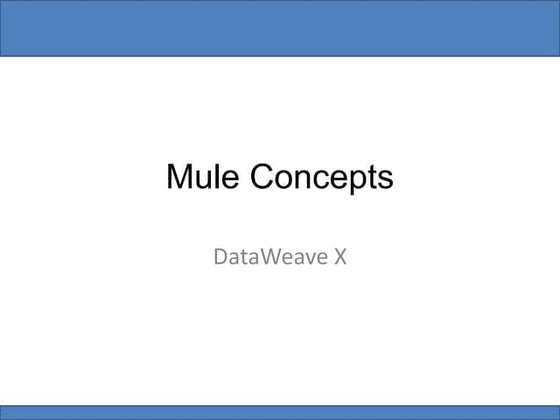 Mule Concepts

DataWeave X